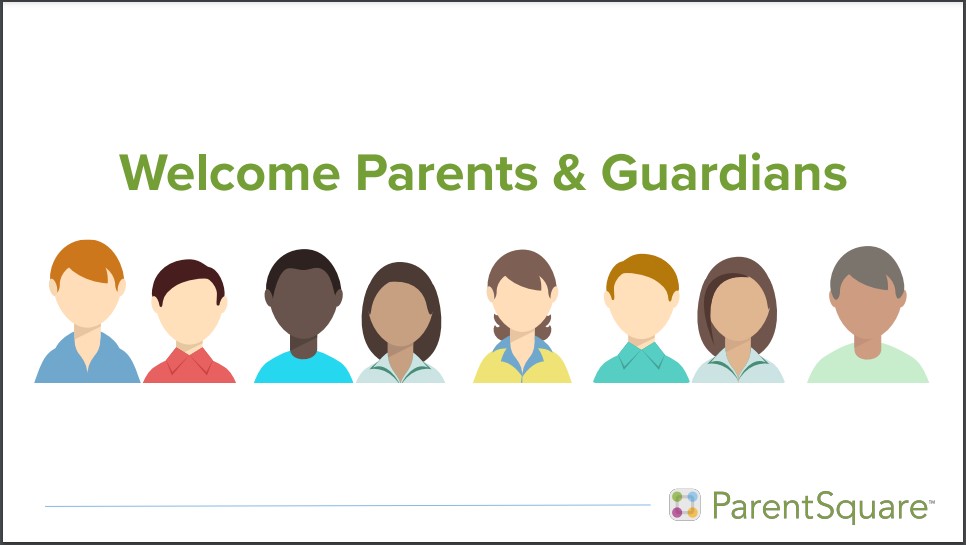 Welcome Parents & Guardians

ParentSquare™